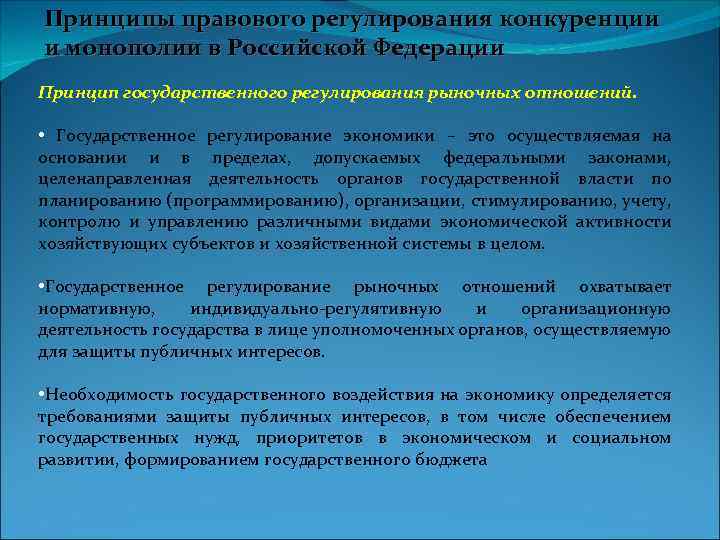 Принципы правового регулирования конкуренции и монополии в Российской Федерации

Принцип государственного регулирования рыночных отношений.

• Государственное регулирование экономики – это осуществляемая на основании и в пределах, допускаемых федеральными законами, целенаправленная деятельность органов государственной власти по планированию (программированию), организации, стимулированию, учету, контролю и управлению различными видами экономической активности хозяйствующих субъектов и хозяйственной системы в целом.

•Государственное регулирование рыночных отношений охватывает нормативную, индивидуально-регулятивную и организационную деятельность государства в лице уполномоченных органов, осуществляемую для защиты публичных интересов.

•Необходимость государственного воздействия на экономику определяется требованиями защиты публичных интересов, в том числе обеспечением государственных нужд, приоритетов в экономическом и социальном развитии, формированием государственного бюджета